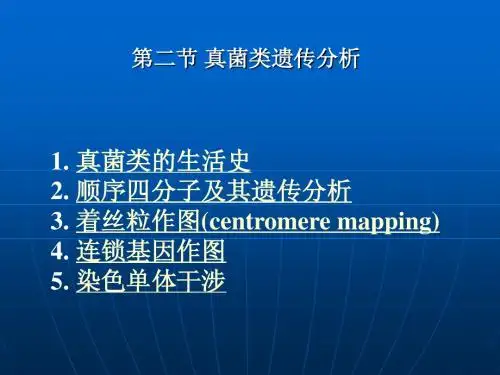 第二节 真菌类遗传分析

1. 真菌类的生活史
2. 顺序四分子及其遗传分析
3. 着丝粒作图(centromere mapping)
4. 连锁基因作图
5. 染色单体干涉